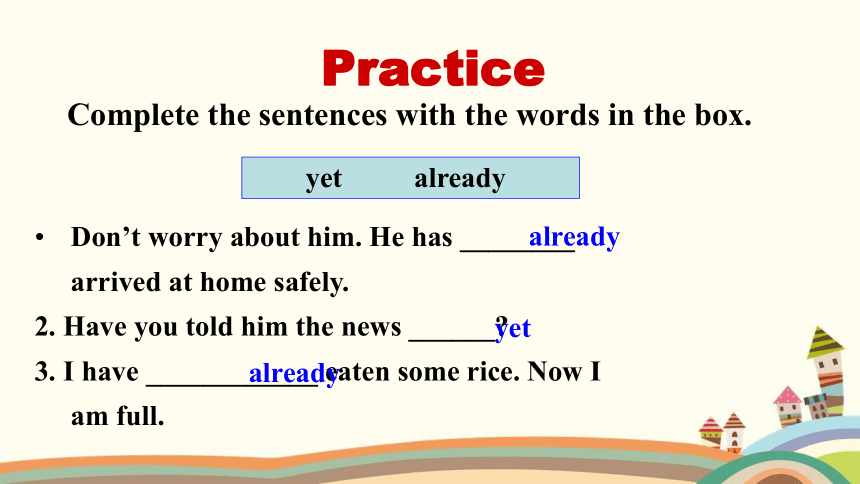 Practice

Complete the sentences with the words in the box.

yet already

• Don’t worry about him. He has ________ already arrived at home safely.

2. Have you told him the news ______? yet

3. I have ____________ already eaten some rice. Now I am full.